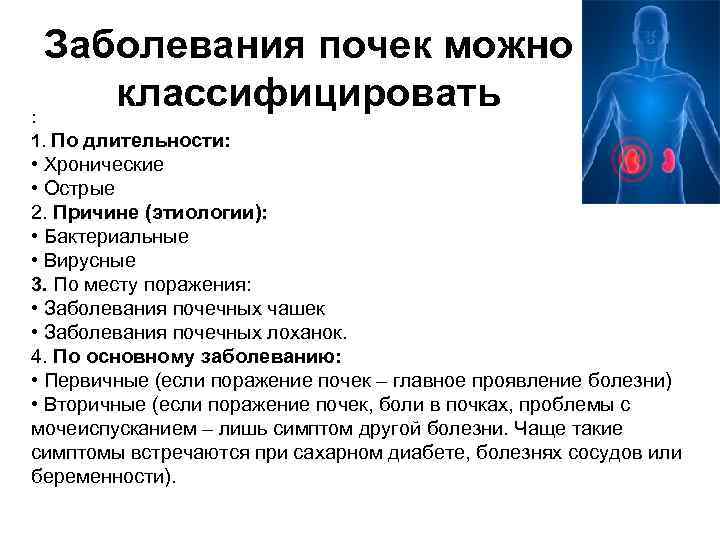 Заболевания почек можно классифицировать

:
1. По длительности:
• Хронические
• Острые
2. Причине (этиологии):
• Бактериальные
• Вирусные
3. По месту поражения:
• Заболевания почечных чашек
• Заболевания почечных лоханок.
4. По основному заболеванию:
• Первичные (если поражение почек – главное проявление болезни)
• Вторичные (если поражение почек, боли в почках, проблемы с мочеиспусканием – лишь симптом другой болезни. Чаще такие симптомы встречаются при сахарном диабете, болезнях сосудов или беременности).